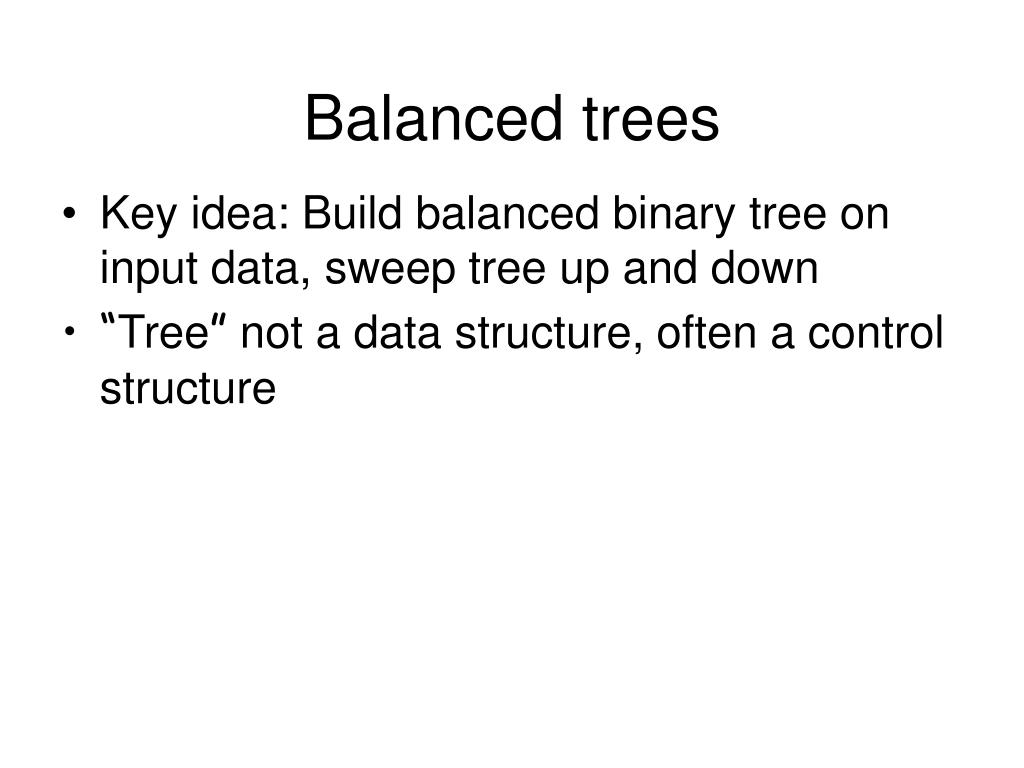 Balanced trees

• Key idea: Build balanced binary tree on input data, sweep tree up and down
• "Tree" not a data structure, often a control structure